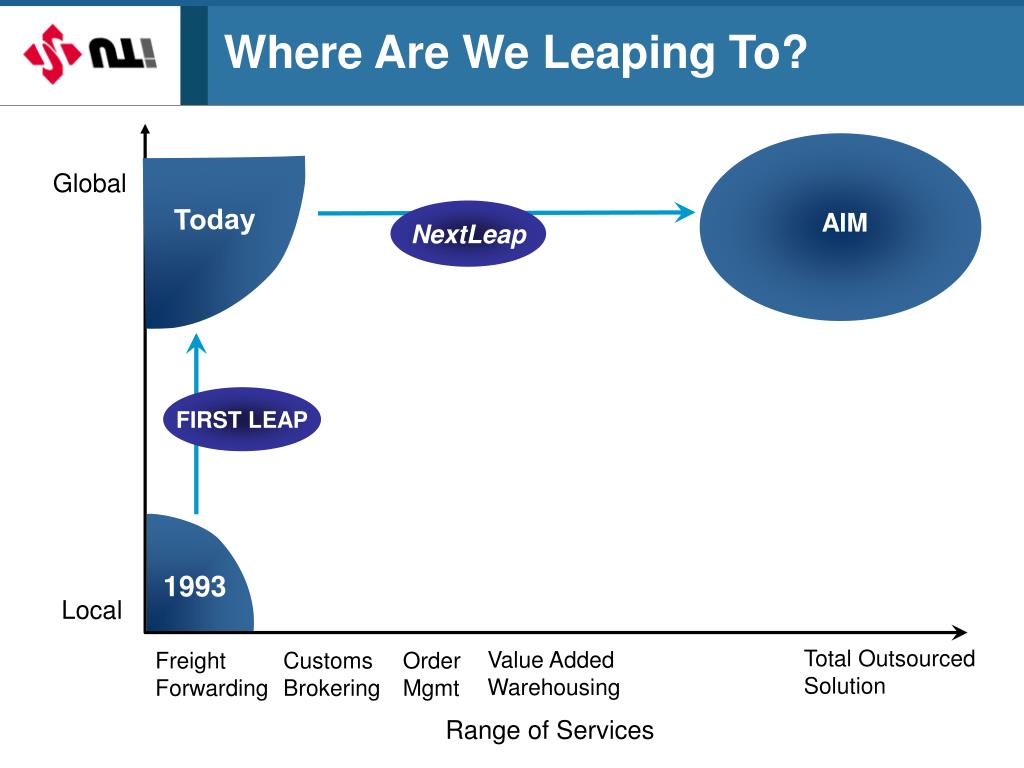 NLI

Where Are We Leaping To?

Global

Today

NextLeap

AIM

FIRST LEAP

1993

Local

Freight Forwarding

Customs Brokering

Order Mgmt

Value Added Warehousing

Total Outsourced Solution

Range of Services